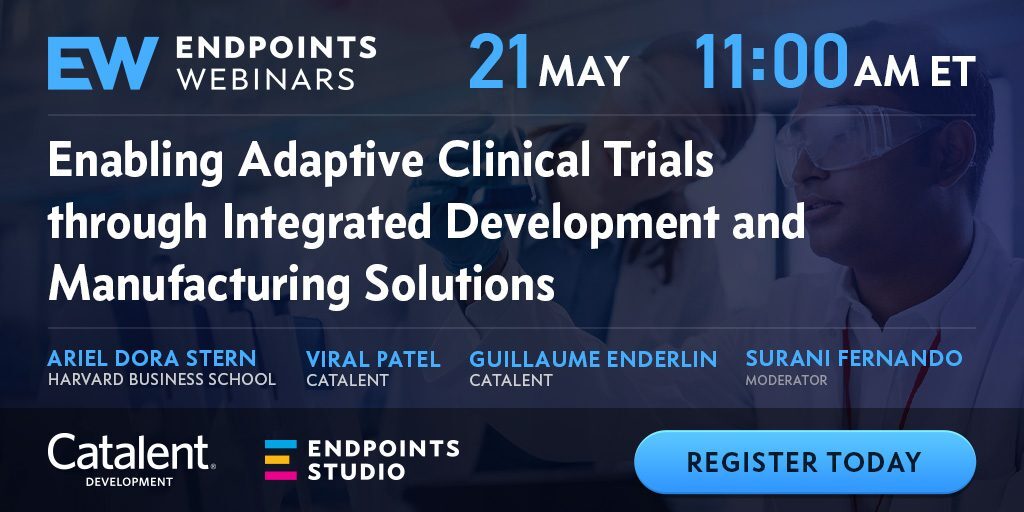 EW ENDPOINTS WEBINARS

21 MAY 11:00 AM ET

Enabling Adaptive Clinical Trials through Integrated Development and Manufacturing Solutions

ARIEL DORA STERN
HARVARD BUSINESS SCHOOL

VIRAL PATEL
CATALENT

GUILLAUME ENDERLIN
CATALENT

SURANI FERNANDO
MODERATOR

Catalent.
DEVELOPMENT

ENDPOINTS STUDIO

REGISTER TODAY